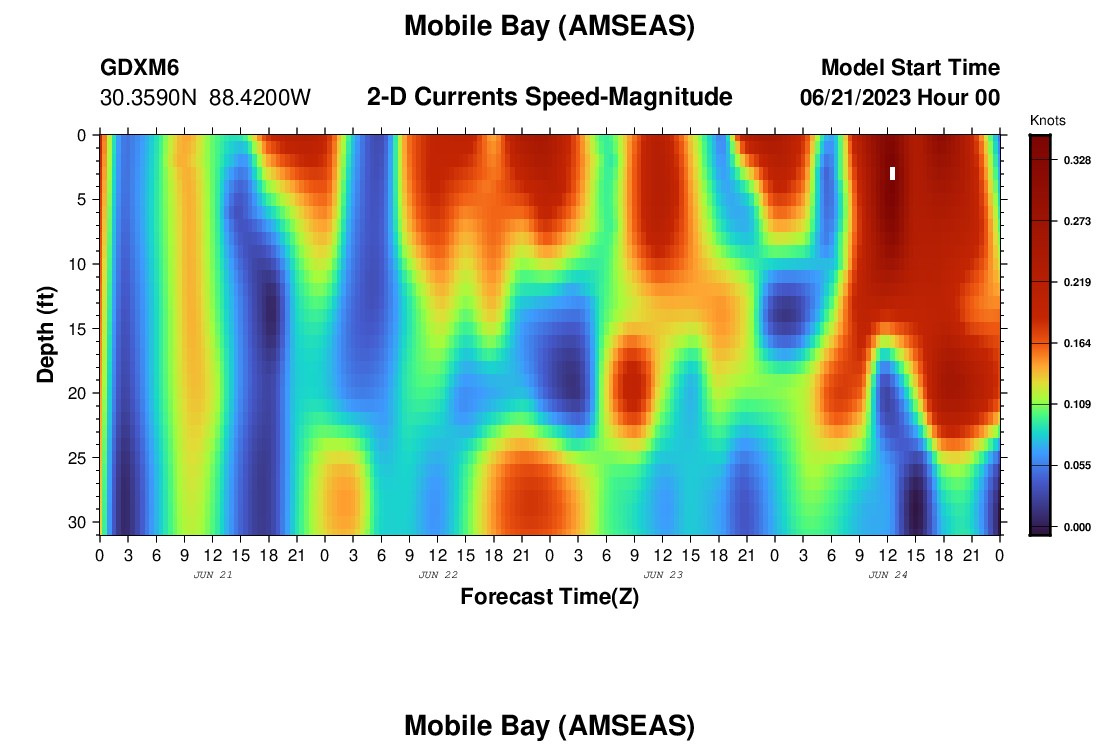 Mobile Bay (AMSEAS)

GDXM6
30.3590N 88.4200W

2-D Currents Speed-Magnitude

Model Start Time
06/21/2023 Hour 00

Knots
0.328
0.273
0.219
0.164
0.109
0.055
0.000

Depth (ft)
0
5
10
15
20
25
30

0 3 6 9 12 15 18 21 0 3 6 9 12 15 18 21 0 3 6 9 12 15 18 21 0 3 6 9 12 15 18 21 0
JUN 21 JUN 22 JUN 23 JUN 24

Forecast Time(Z)

Mobile Bay (AMSEAS)